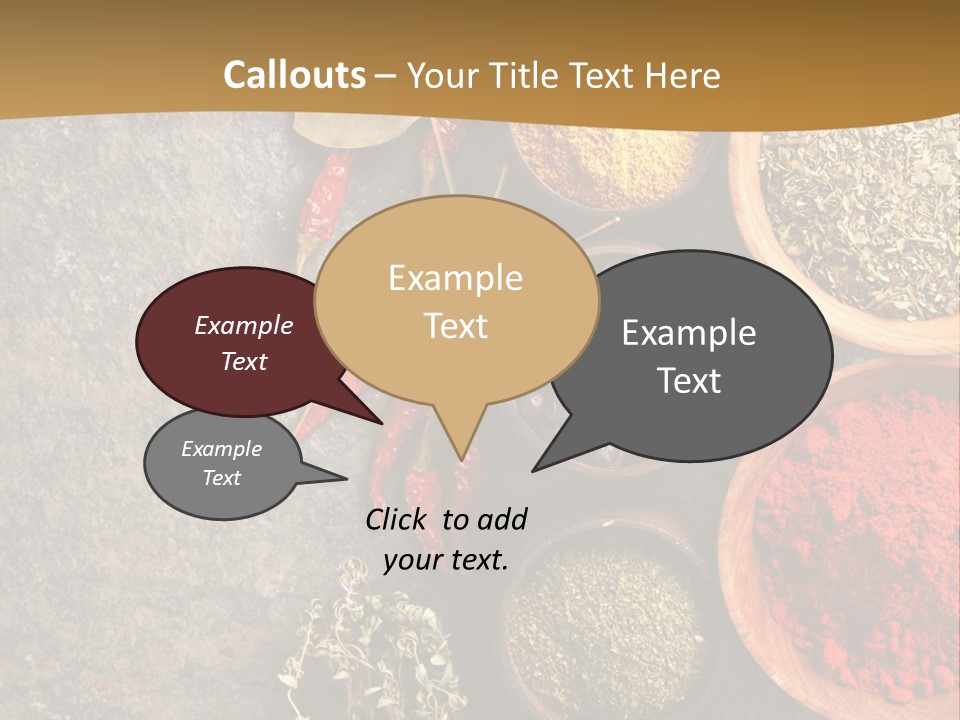 Callouts – Your Title Text Here

Example Text

Example Text

Example Text

Example Text

Click to add your text.